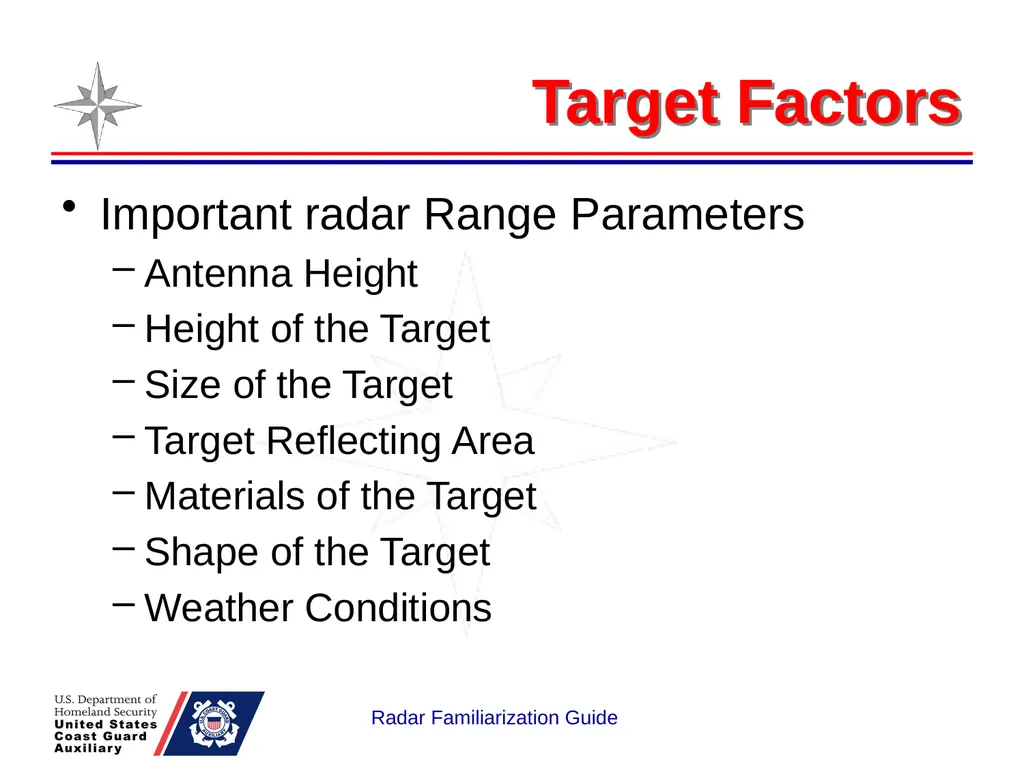 Target Factors

• Important radar Range Parameters
– Antenna Height
– Height of the Target
– Size of the Target
– Target Reflecting Area
– Materials of the Target
– Shape of the Target
– Weather Conditions

U.S. Department of Homeland Security
United States Coast Guard Auxiliary

Radar Familiarization Guide